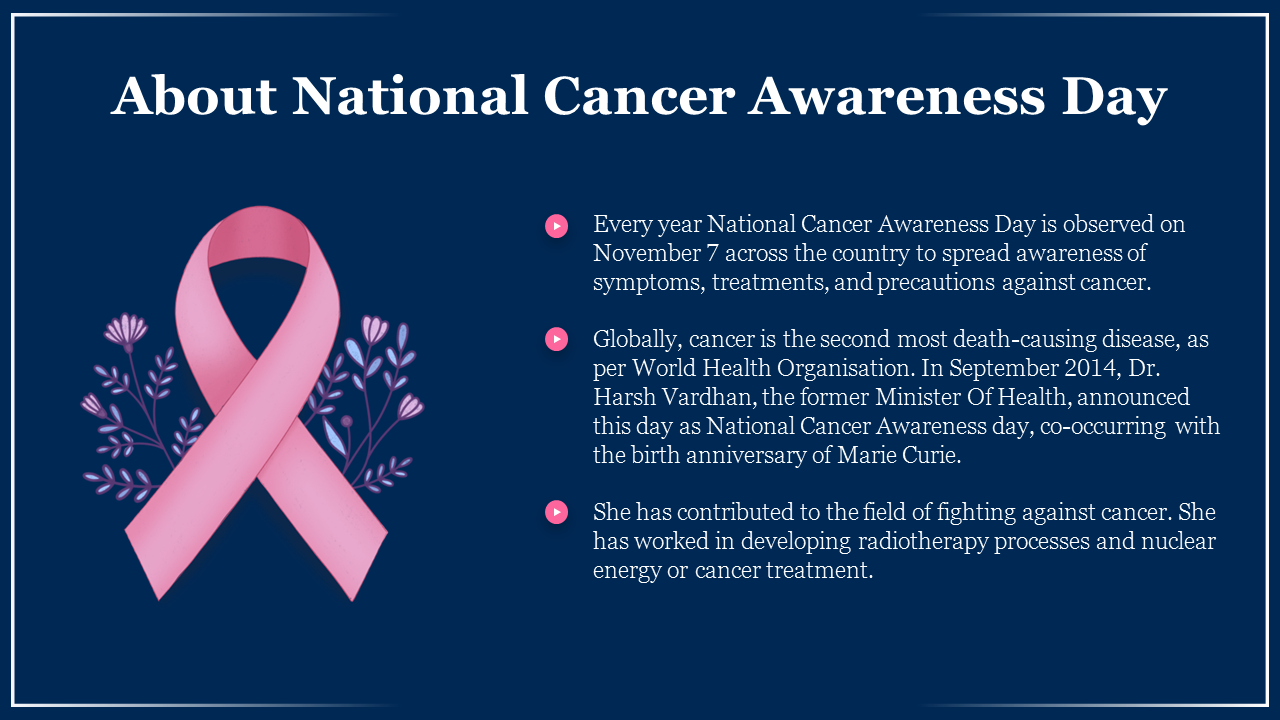 About National Cancer Awareness Day

Every year National Cancer Awareness Day is observed on November 7 across the country to spread awareness of symptoms, treatments, and precautions against cancer.

Globally, cancer is the second most death-causing disease, as per World Health Organisation. In September 2014, Dr. Harsh Vardhan, the former Minister Of Health, announced this day as National Cancer Awareness day, co-occurring with the birth anniversary of Marie Curie.

She has contributed to the field of fighting against cancer. She has worked in developing radiotherapy processes and nuclear energy or cancer treatment.